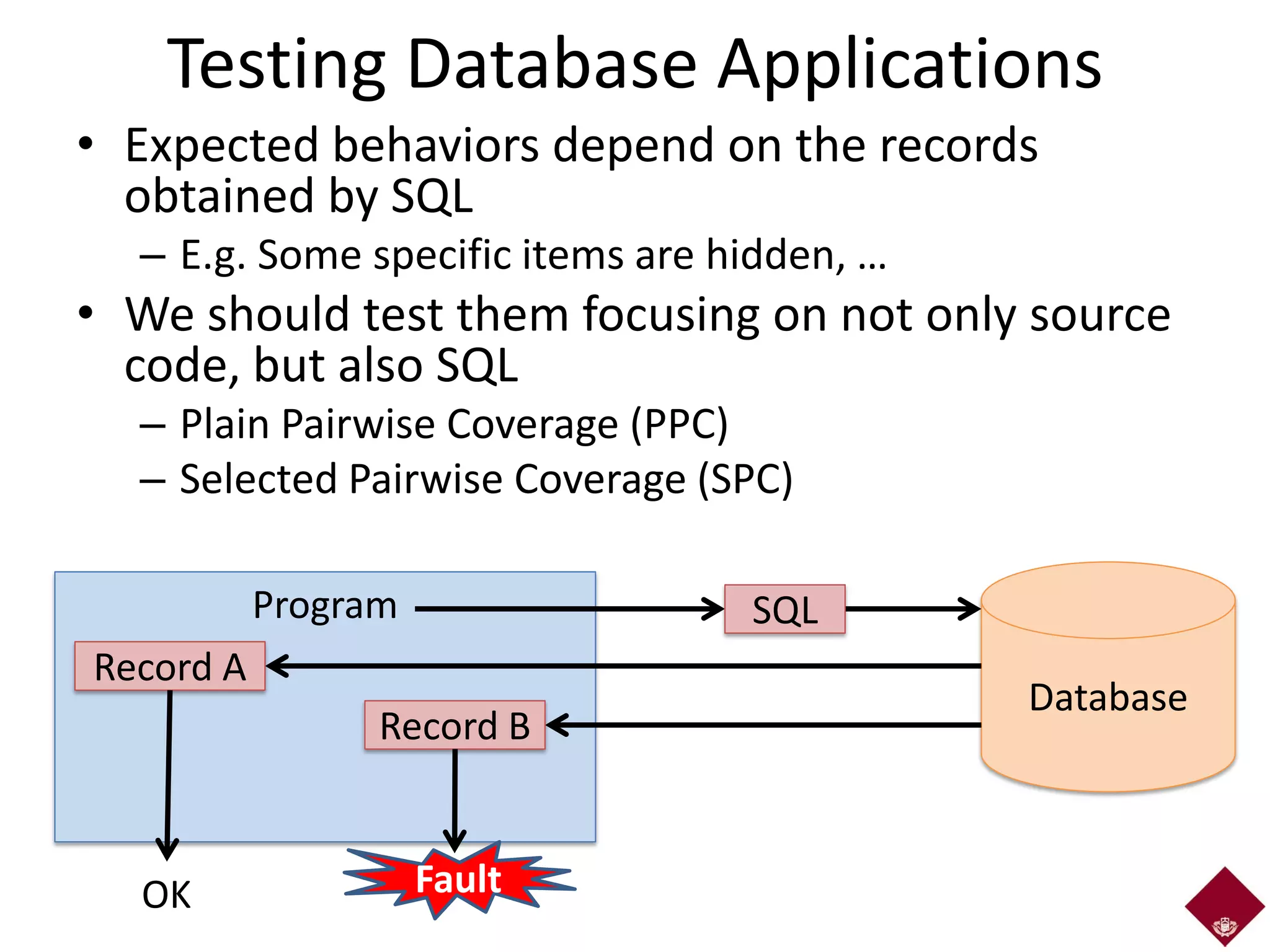 Testing Database Applications

• Expected behaviors depend on the records obtained by SQL

– E.g. Some specific items are hidden, …

• We should test them focusing on not only source code, but also SQL

– Plain Pairwise Coverage (PPC)

– Selected Pairwise Coverage (SPC)

Program

SQL

Record A

Record B

Database

OK

Fault